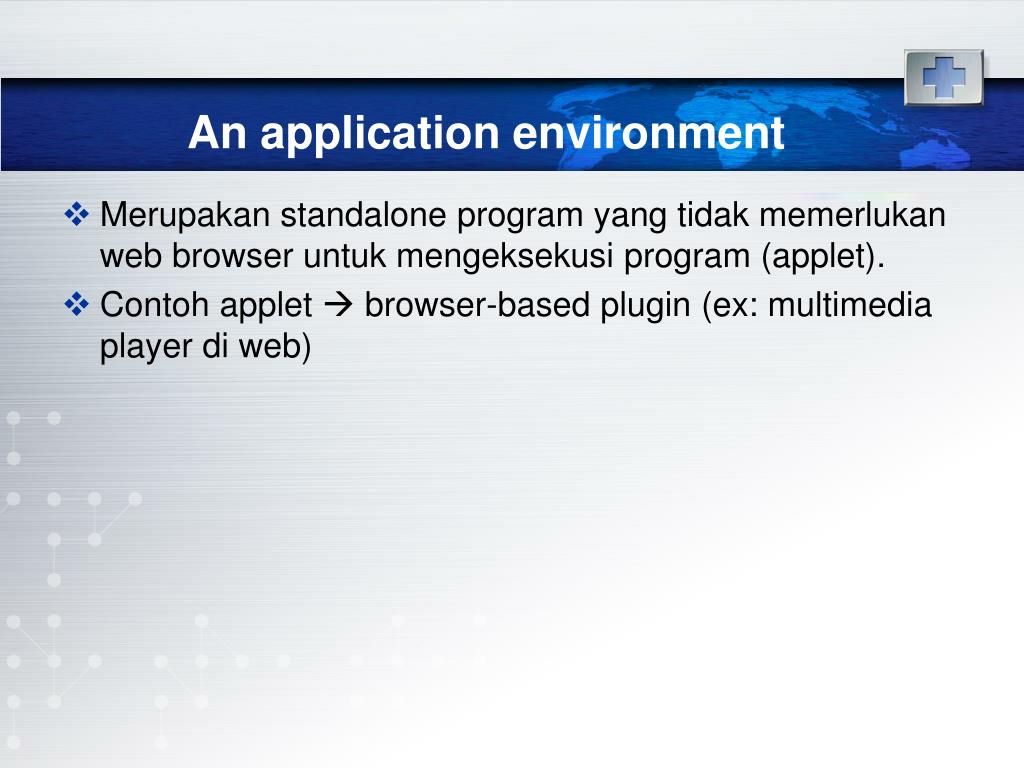 An application environment

❖ Merupakan standalone program yang tidak memerlukan web browser untuk mengeksekusi program (applet).

❖ Contoh applet → browser-based plugin (ex: multimedia player di web)